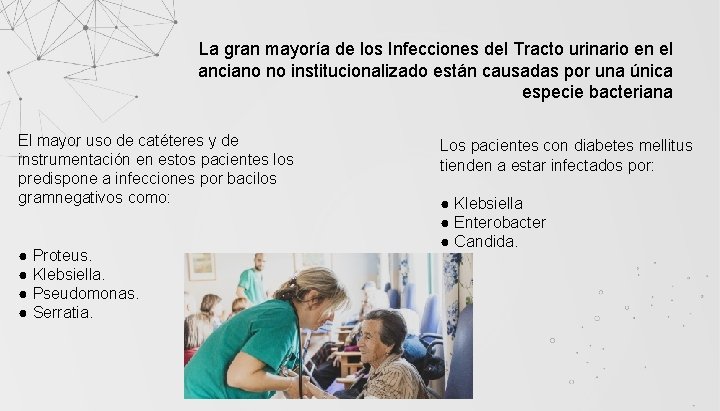 La gran mayoría de los Infecciones del Tracto urinario en el anciano no institucionalizado están causadas por una única especie bacteriana

El mayor uso de catéteres y de instrumentación en estos pacientes los predispone a infecciones por bacilos gramnegativos como:

● Proteus.
● Klebsiella.
● Pseudomonas.
● Serratia.

Los pacientes con diabetes mellitus tienden a estar infectados por:

● Klebsiella
● Enterobacter
● Candida.